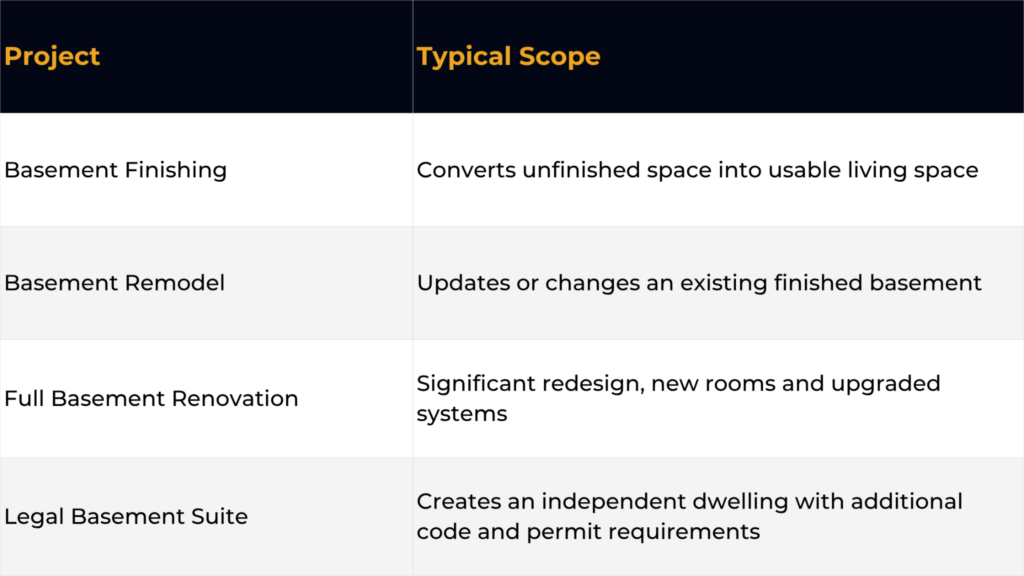 | Project | Typical Scope |
|---|---|
| Basement Finishing | Converts unfinished space into usable living space |
| Basement Remodel | Updates or changes an existing finished basement |
| Full Basement Renovation | Significant redesign, new rooms and upgraded systems |
| Legal Basement Suite | Creates an independent dwelling with additional code and permit requirements |